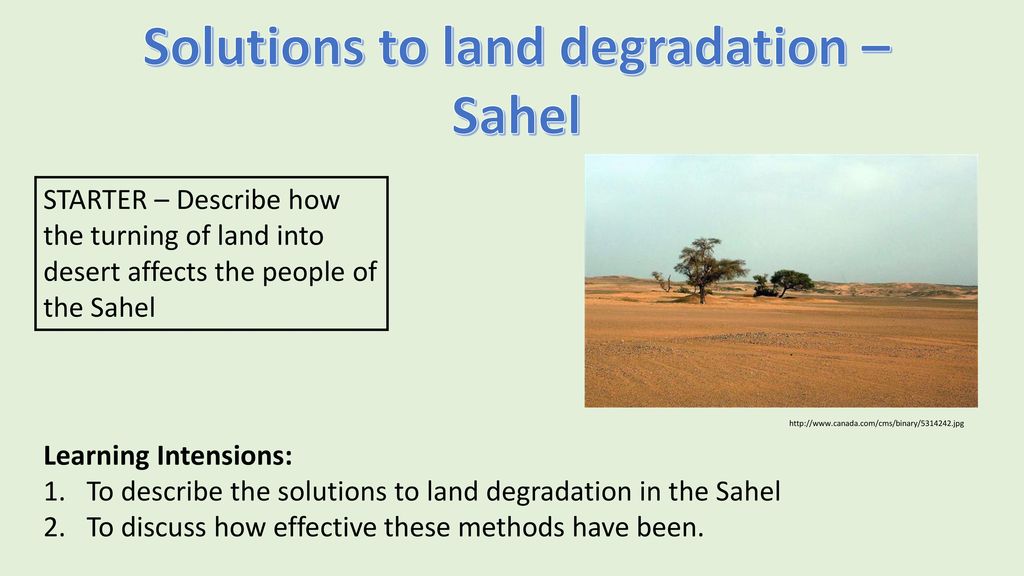 Solutions to land degradation – Sahel

STARTER – Describe how the turning of land into desert affects the people of the Sahel

http://www.canada.com/cms/binary/5314242.jpg

Learning Intensions:
1. To describe the solutions to land degradation in the Sahel
2. To discuss how effective these methods have been.